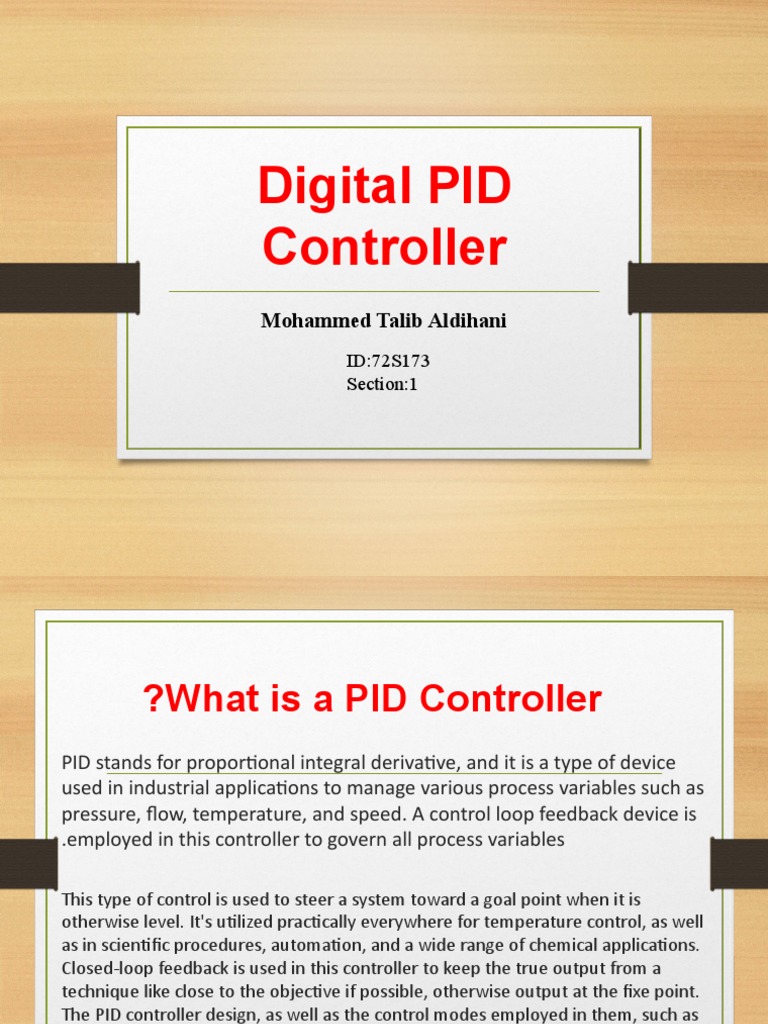 Digital PID Controller

Mohammed Talib Aldihani

ID:72S173
Section:1

?What is a PID Controller

PID stands for proportional integral derivative, and it is a type of device used in industrial applications to manage various process variables such as pressure, flow, temperature, and speed. A control loop feedback device is .employed in this controller to govern all process variables

This type of control is used to steer a system toward a goal point when it is otherwise level. It's utilized practically everywhere for temperature control, as well as in scientific procedures, automation, and a wide range of chemical applications. Closed-loop feedback is used in this controller to keep the true output from a technique like close to the objective if possible, otherwise output at the fixe point. The PID controller design, as well as the control modes employed in them, such as